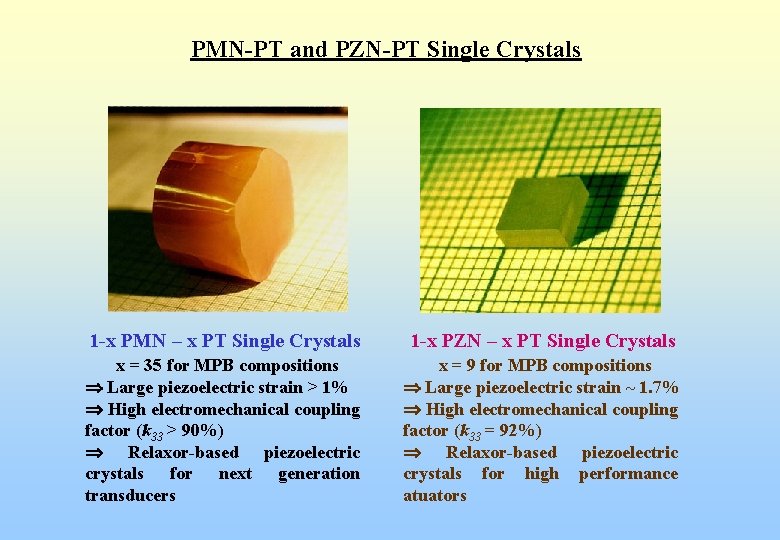 PMN-PT and PZN-PT Single Crystals

1-x PMN – x PT Single Crystals
x = 35 for MPB compositions
⇒ Large piezoelectric strain > 1%
⇒ High electromechanical coupling factor ($k_{33}$ > 90%)
⇒ Relaxor-based piezoelectric crystals for next generation transducers

1-x PZN – x PT Single Crystals
x = 9 for MPB compositions
⇒ Large piezoelectric strain ~ 1.7%
⇒ High electromechanical coupling factor ($k_{33}$ = 92%)
⇒ Relaxor-based piezoelectric crystals for high performance atuators